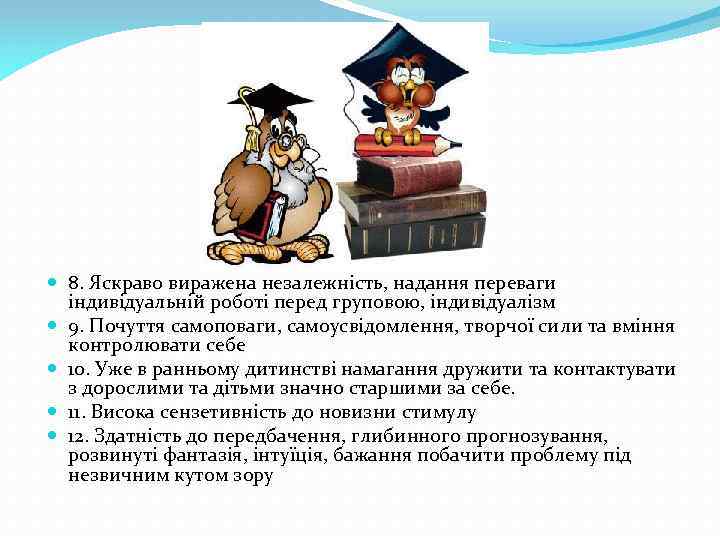 8. Яскраво виражена незалежність, надання переваги індивідуальній роботі перед груповою, індивідуалізм

9. Почуття самоповаги, самоусвідомлення, творчої сили та вміння контролювати себе

10. Уже в ранньому дитинстві намагання дружити та контактувати з дорослими та дітьми значно старшими за себе.

11. Висока сензетивність до новизни стимулу

12. Здатність до передбачення, глибинного прогнозування, розвинуті фантазія, інтуїція, бажання побачити проблему під незвичним кутом зору